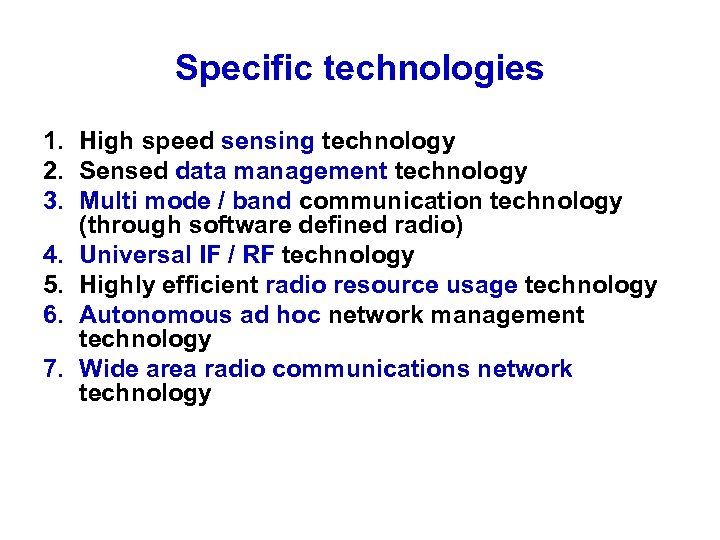 Specific technologies

1. High speed sensing technology
2. Sensed data management technology
3. Multi mode / band communication technology (through software defined radio)
4. Universal IF / RF technology
5. Highly efficient radio resource usage technology
6. Autonomous ad hoc network management technology
7. Wide area radio communications network technology